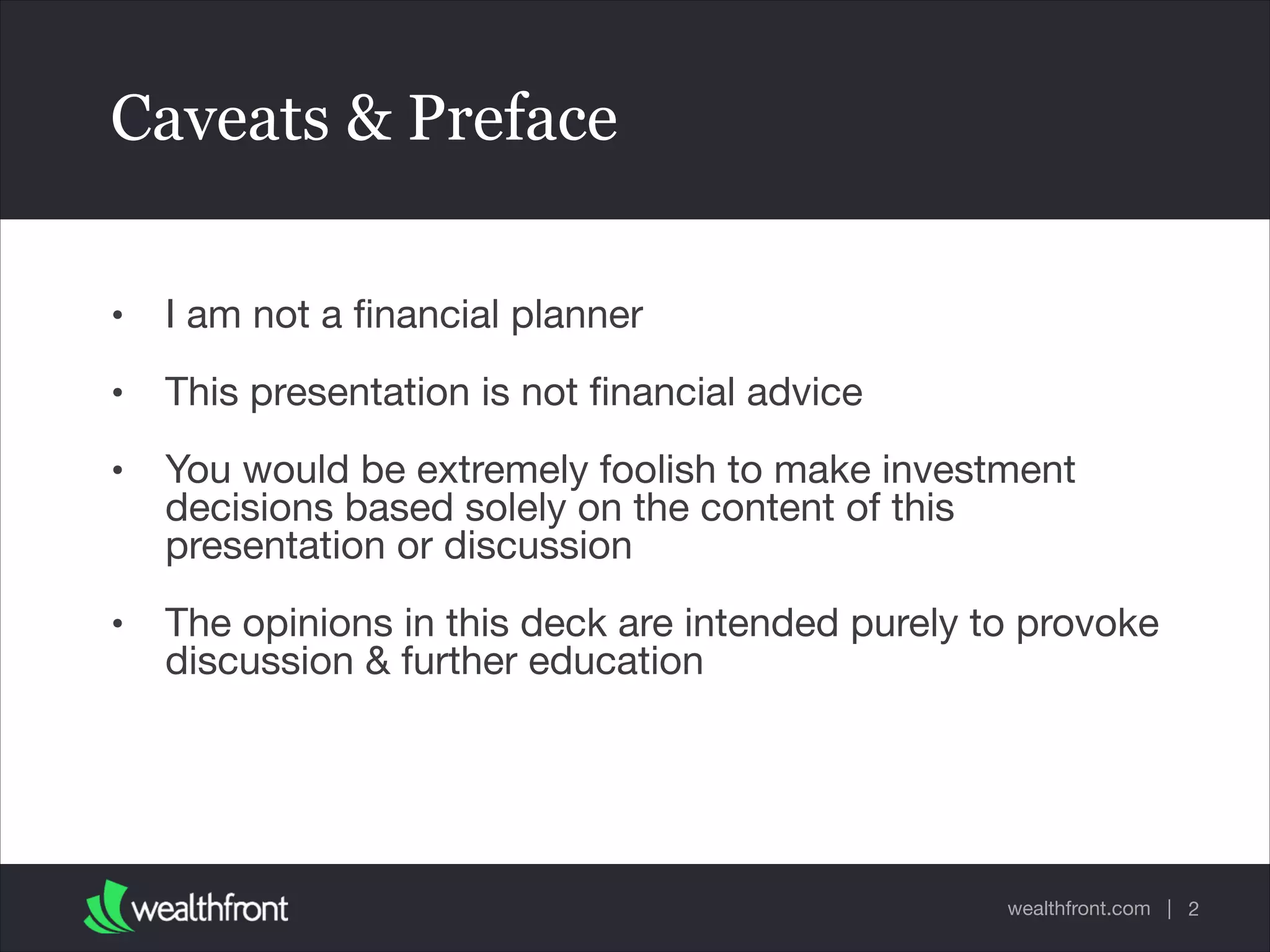 Caveats & Preface

• I am not a financial planner

• This presentation is not financial advice

• You would be extremely foolish to make investment decisions based solely on the content of this presentation or discussion

• The opinions in this deck are intended purely to provoke discussion & further education

wealthfront

wealthfront.com | 2